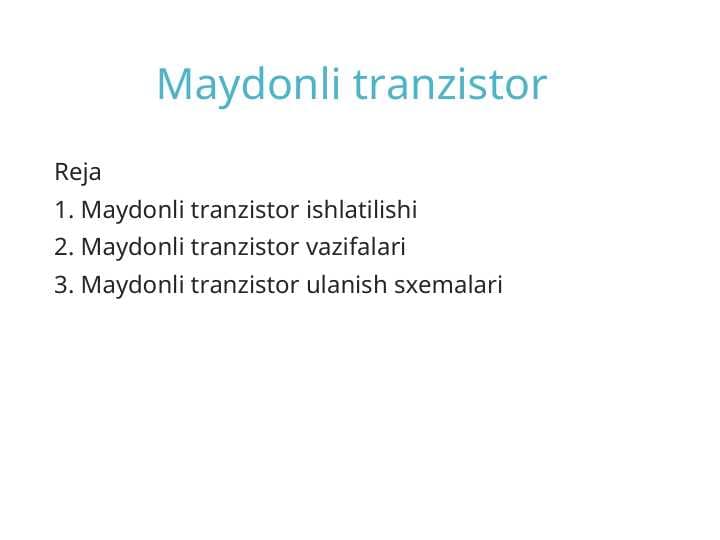 Maydonli tranzistor

Reja
1. Maydonli tranzistor ishlatilishi
2. Maydonli tranzistor vazifalari
3. Maydonli tranzistor ulanish sxemalari